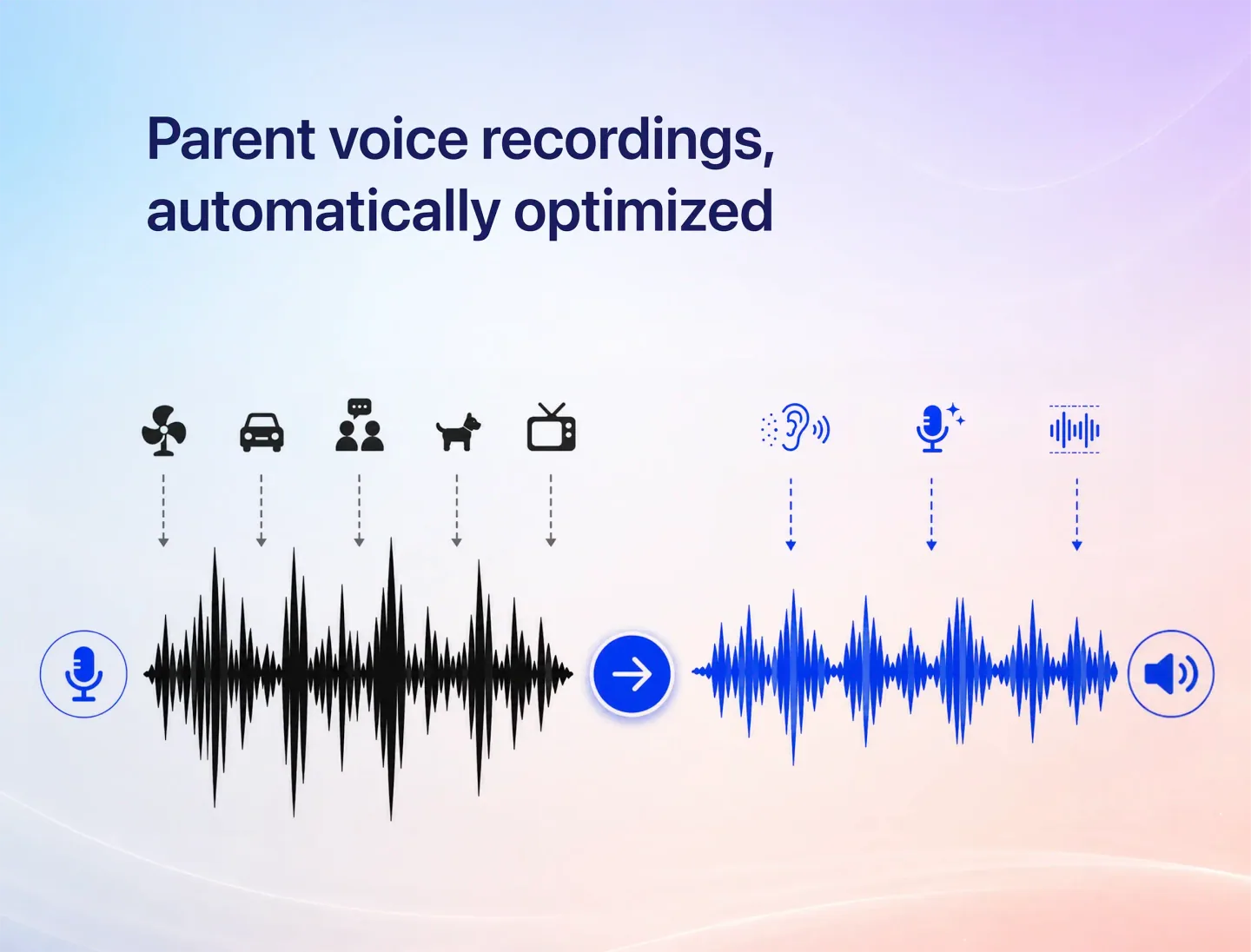 Parent voice recordings, automatically optimized